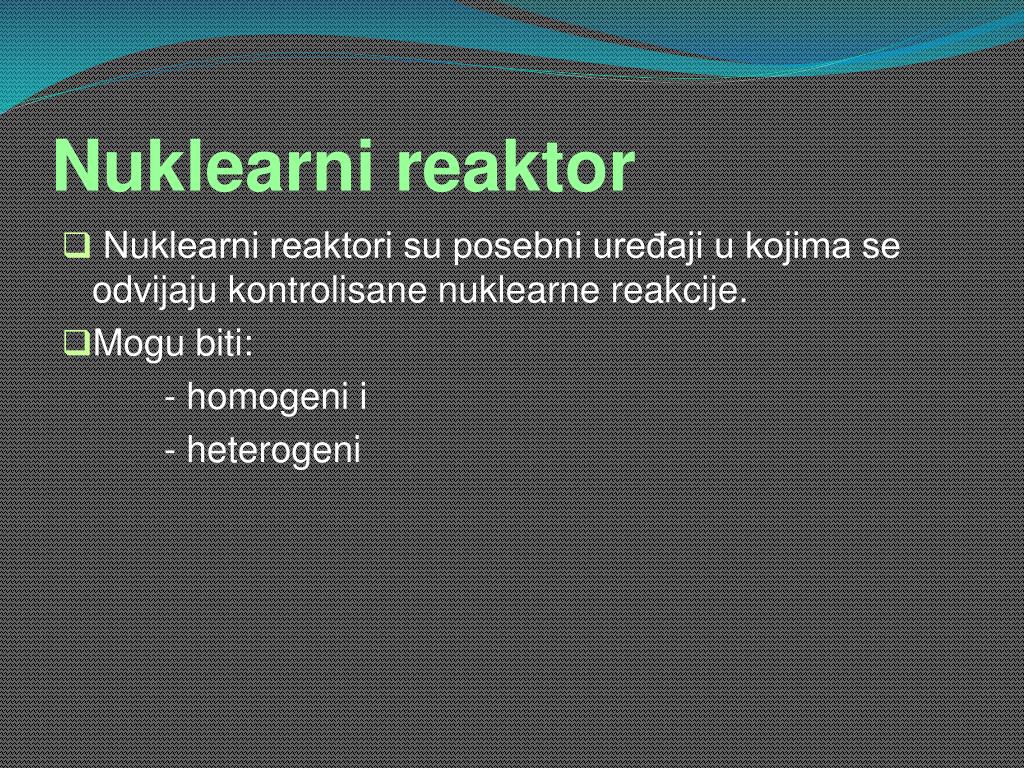 Nuklearni reaktor

❑ Nuklearni reaktori su posebni uređaji u kojima se odvijaju kontrolisane nuklearne reakcije.

❑Mogu biti:

- homogeni i

- heterogeni